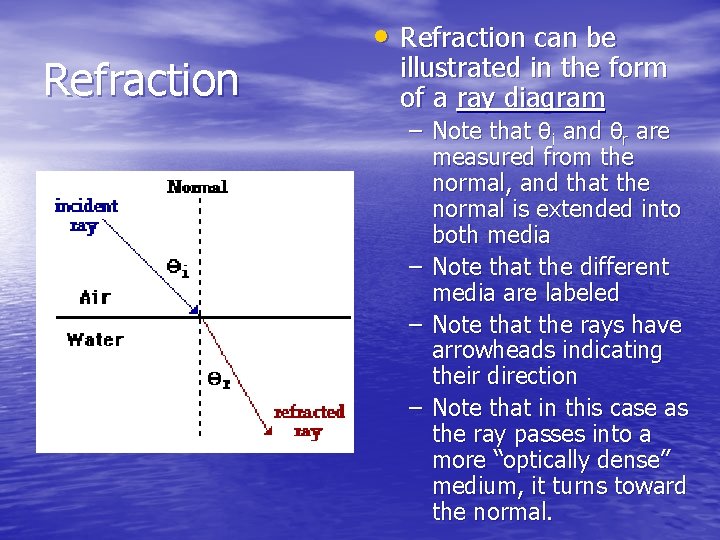 Refraction

Normal
incident ray
$\theta_i$
Air
Water
$\theta_r$
refracted ray

• Refraction can be illustrated in the form of a ray diagram
– Note that $\theta_i$ and $\theta_r$ are measured from the normal, and that the normal is extended into both media
– Note that the different media are labeled
– Note that the rays have arrowheads indicating their direction
– Note that in this case as the ray passes into a more “optically dense” medium, it turns toward the normal.